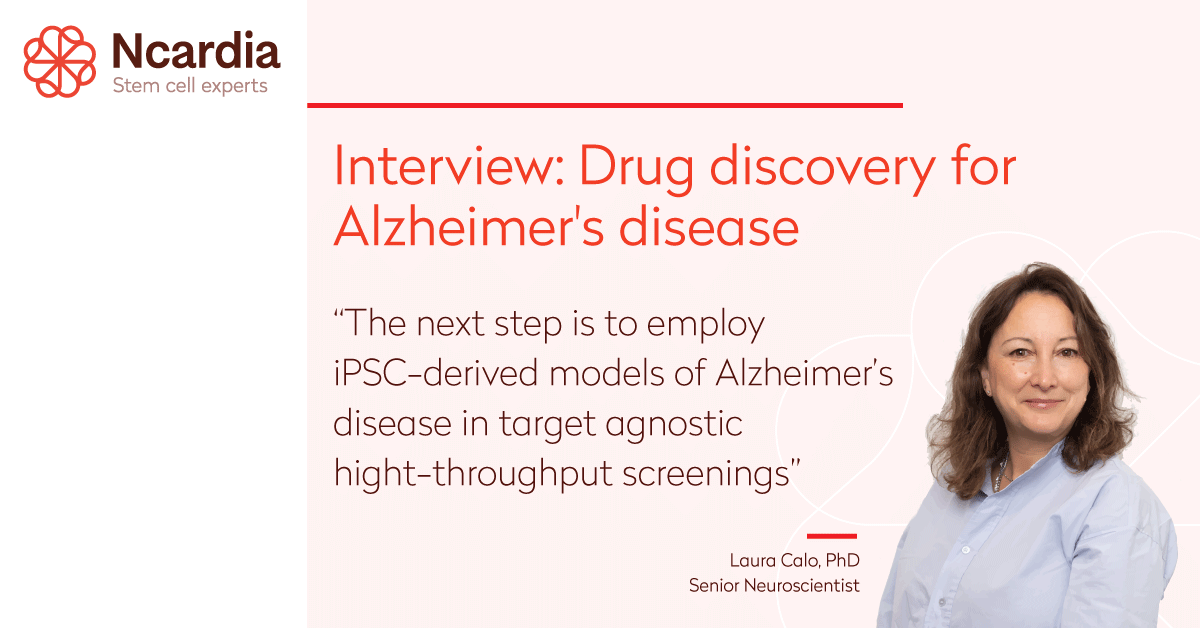 Ncardia
Stem cell experts

Interview: Drug discovery for Alzheimer's disease

“The next step is to employ iPSC-derived models of Alzheimer’s disease in target agnostic hight-throughput screenings”

Laura Calo, PhD
Senior Neuroscientist